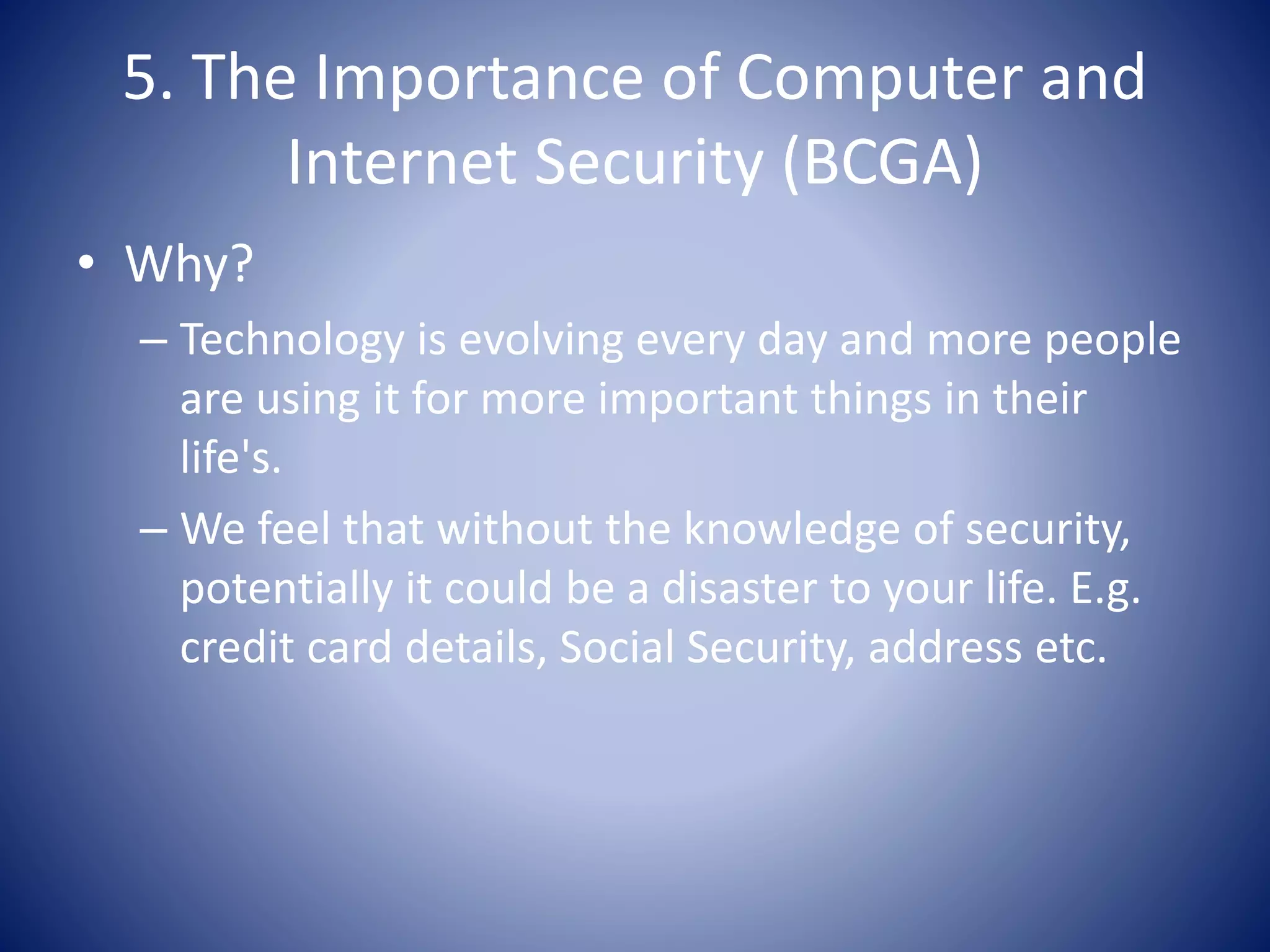 5. The Importance of Computer and Internet Security (BCGA)

• Why?

– Technology is evolving every day and more people are using it for more important things in their life's.

– We feel that without the knowledge of security, potentially it could be a disaster to your life. E.g. credit card details, Social Security, address etc.